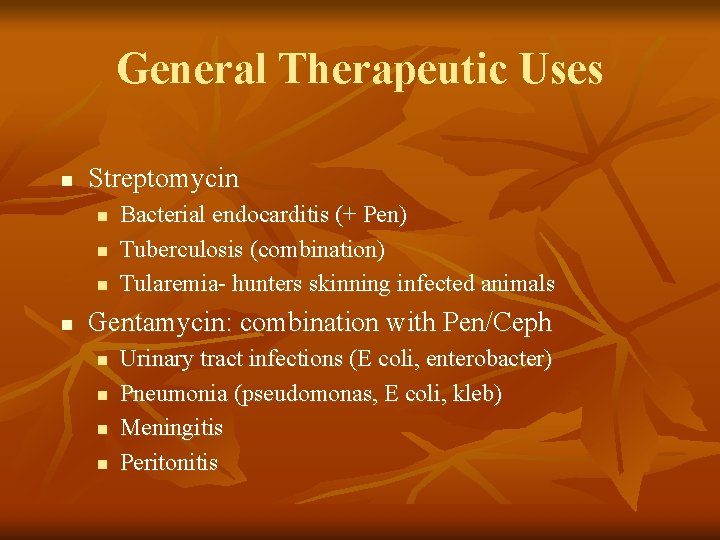 General Therapeutic Uses

- Streptomycin
  - Bacterial endocarditis (+ Pen)
  - Tuberculosis (combination)
  - Tularemia- hunters skinning infected animals
- Gentamycin: combination with Pen/Ceph
  - Urinary tract infections (E coli, enterobacter)
  - Pneumonia (pseudomonas, E coli, kleb)
  - Meningitis
  - Peritonitis